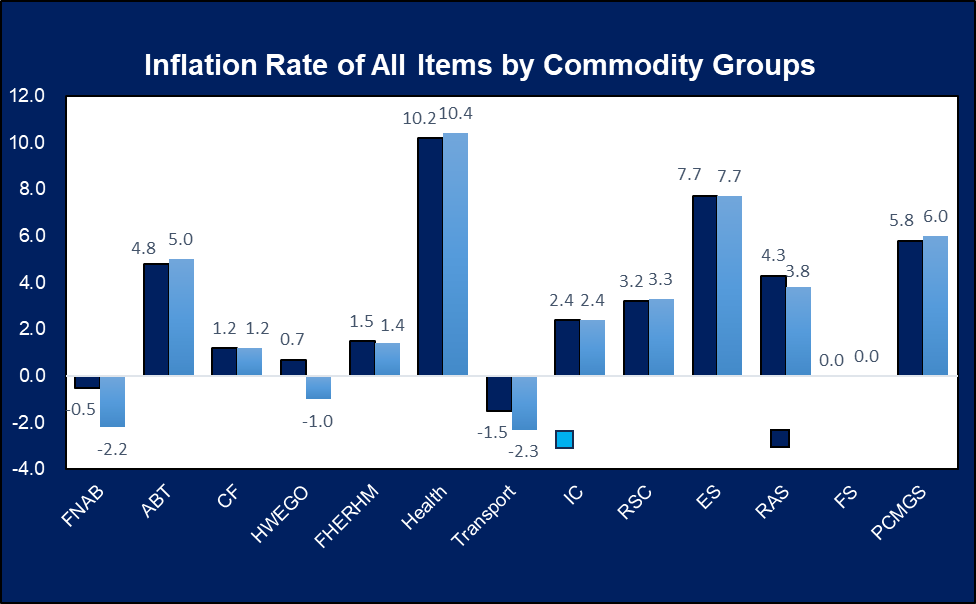 Inflation Rate of All Items by Commodity Groups

12.0
10.0
8.0
6.0
4.0
2.0
0.0
-2.0
-4.0

-0.5
-2.2
4.8
5.0
1.2
1.2
0.7
-1.0
1.5
1.4
10.2
10.4
-1.5
-2.3
2.4
2.4
3.2
3.3
7.7
7.7
4.3
3.8
0.0
0.0
5.8
6.0

FNAB
ABT
CF
HWEGO
FHERHM
Health
Transport
IC
RSC
ES
RAS
FS
PCMGS